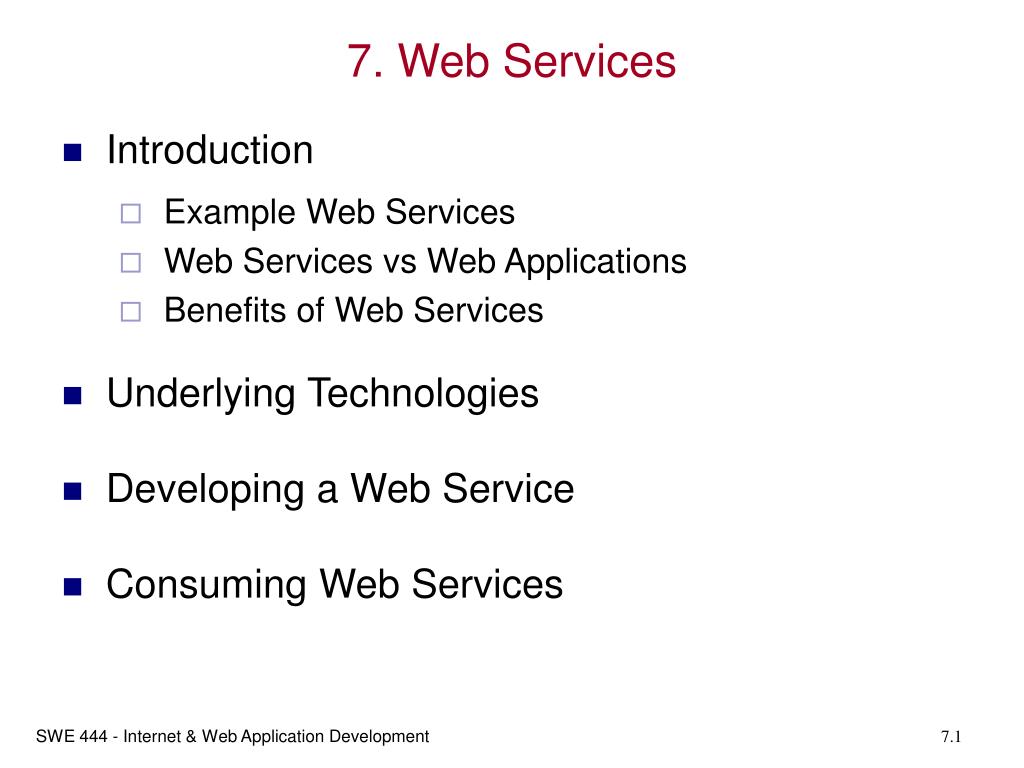 7. Web Services

Introduction

Example Web Services

Web Services vs Web Applications

Benefits of Web Services

Underlying Technologies

Developing a Web Service

Consuming Web Services

SWE 444 - Internet & Web Application Development

7.1